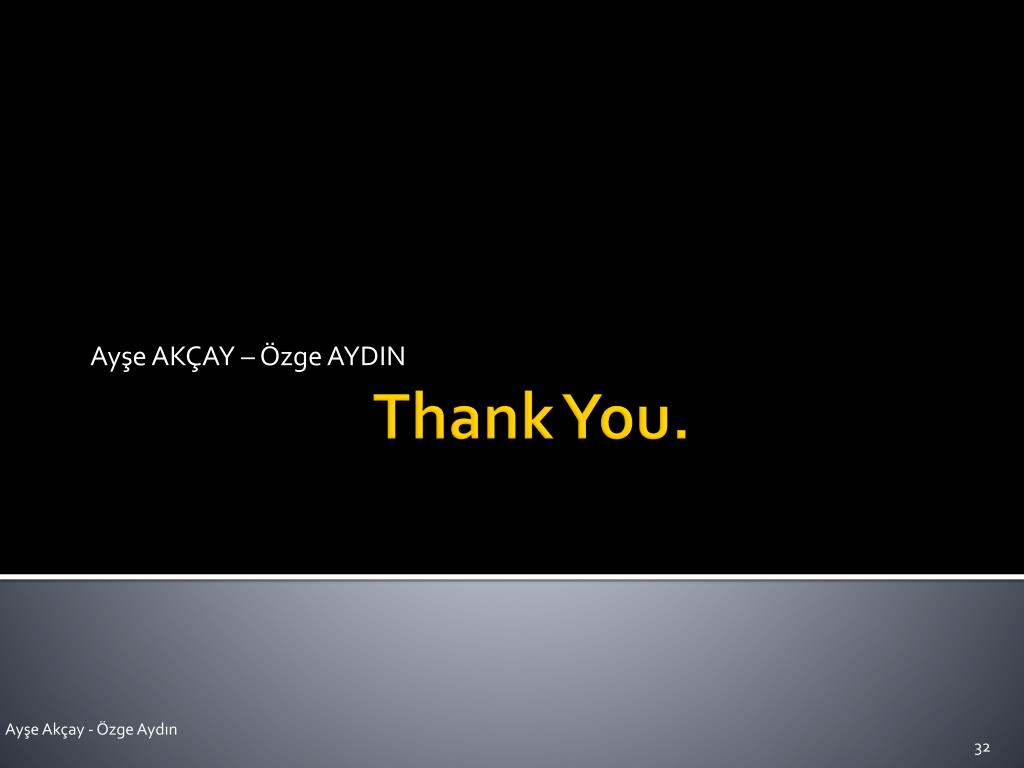 Ayşe AKÇAY – Özge AYDIN

Thank You.

Ayşe Akçay - Özge Aydın

32